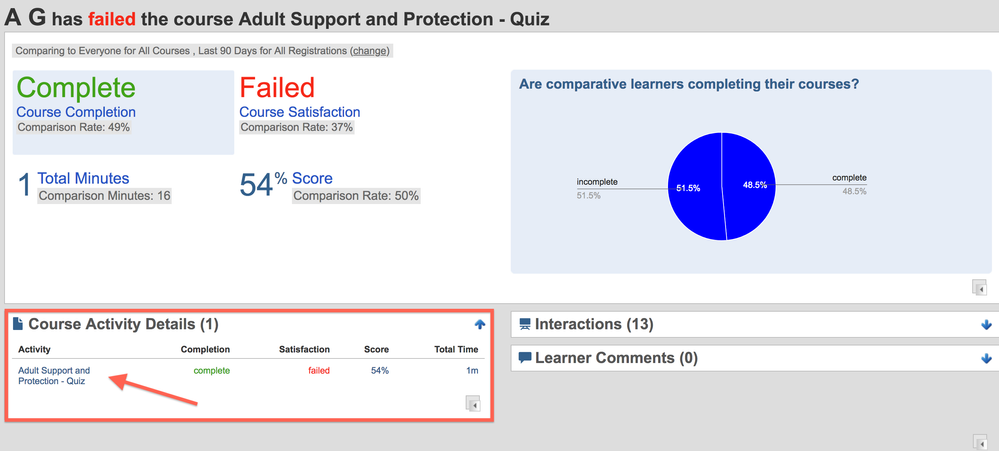 A G has failed the course Adult Support and Protection - Quiz

Comparing to Everyone for All Courses , Last 90 Days for All Registrations (change)

Complete
Course Completion
Comparison Rate: 49%

Failed
Course Satisfaction
Comparison Rate: 37%

1 Total Minutes
Comparison Minutes: 16

54% Score
Comparison Rate: 50%

Are comparative learners completing their courses?

incomplete
51.5%

51.5%

48.5%

complete
48.5%

Course Activity Details (1)

| Activity | Completion | Satisfaction | Score | Total Time |
|---|---|---|---|---|
| Adult Support and Protection - Quiz | complete | failed | 54% | 1m |

Interactions (13)

Learner Comments (0)